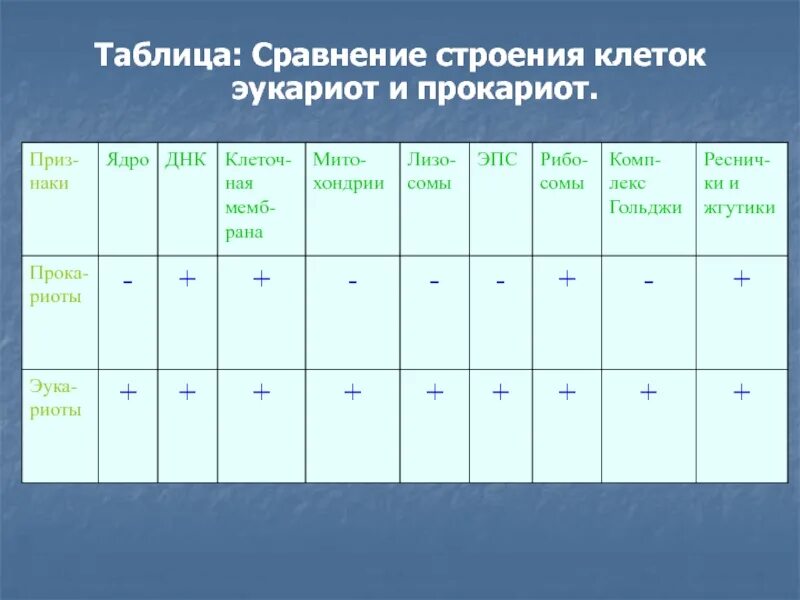 Таблица: Сравнение строения клеток эукариот и прокариот.

| Признаки | Ядро | ДНК | Клеточная мембрана | Митохондрии | Лизосомы | ЭПС | Рибосомы | Комплекс Гольджи | Реснички и жгутики |
|---|---|---|---|---|---|---|---|---|---|
| Прокариоты | - | + | + | - | - | - | + | - | + |
| Эукариоты | + | + | + | + | + | + | + | + | + |